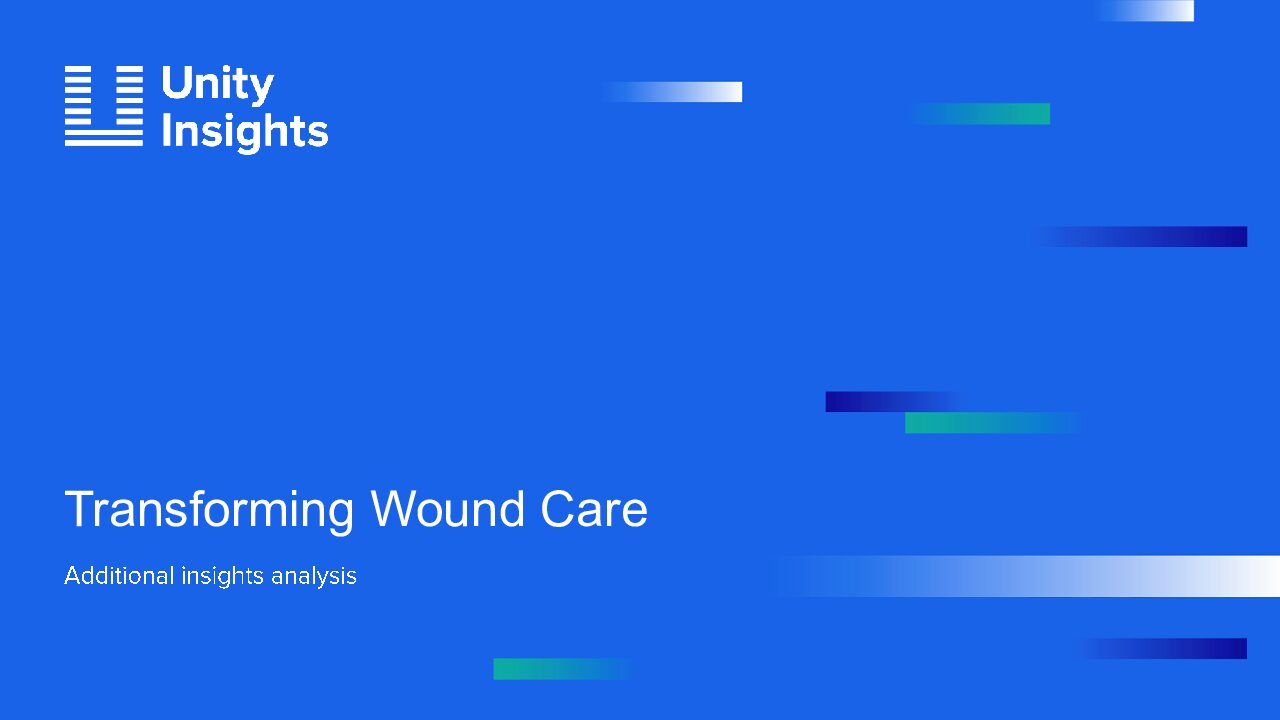 Unity Insights

Transforming Wound Care

Additional insights analysis